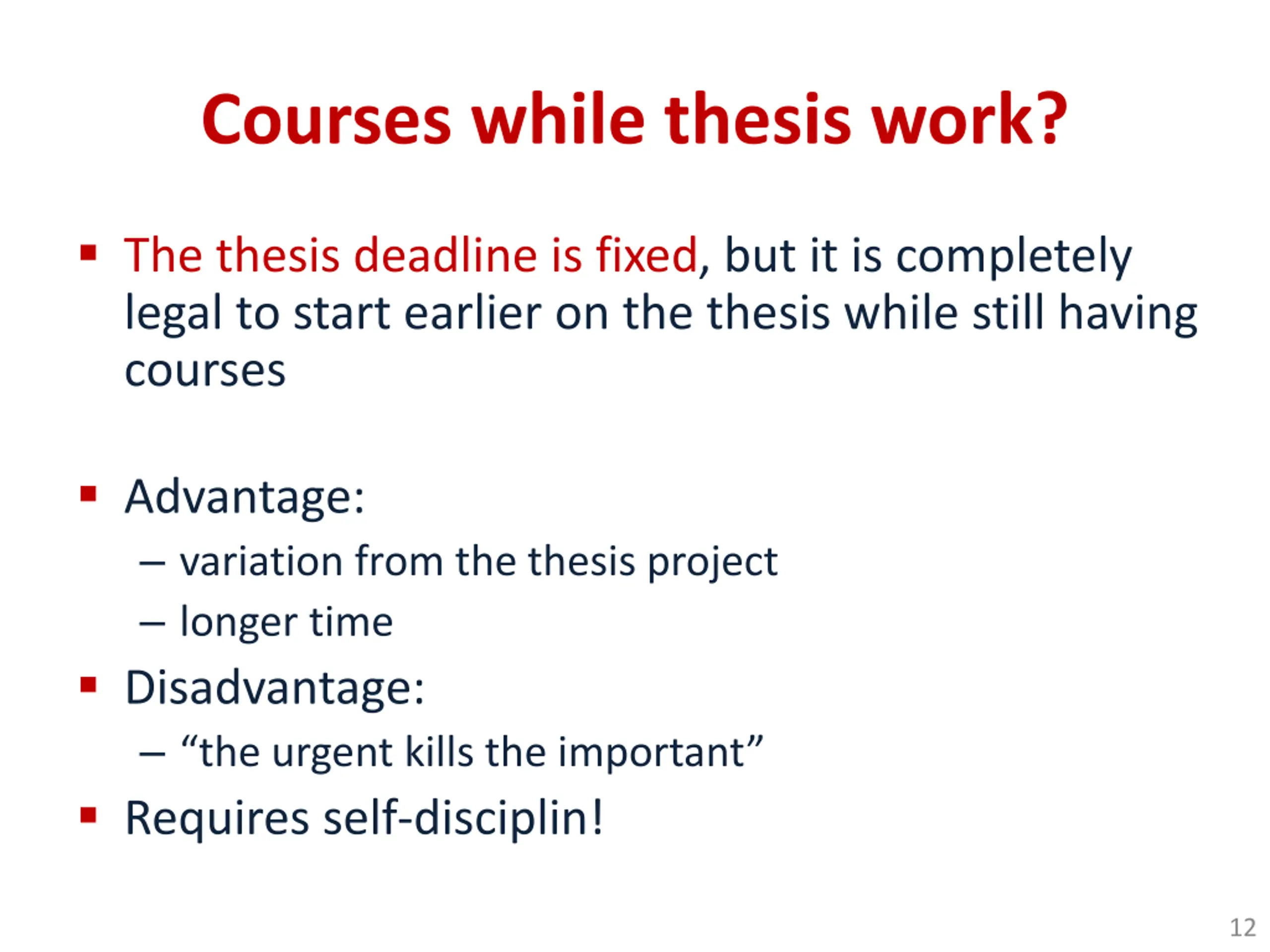 Courses while thesis work?

▪ The thesis deadline is fixed, but it is completely legal to start earlier on the thesis while still having courses

▪ Advantage:
– variation from the thesis project
– longer time
▪ Disadvantage:
– “the urgent kills the important”
▪ Requires self-disciplin!

12